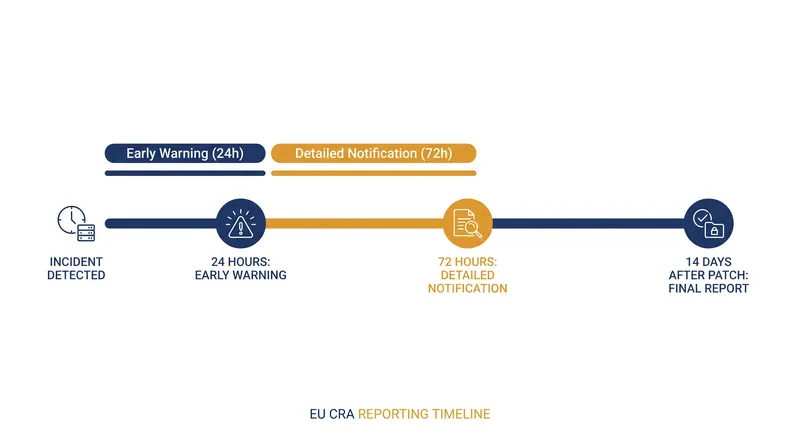 Early Warning (24h)

Detailed Notification (72h)

INCIDENT DETECTED

24 HOURS: EARLY WARNING

72 HOURS: DETAILED NOTIFICATION

14 DAYS AFTER PATCH: FINAL REPORT

EU CRA REPORTING TIMELINE